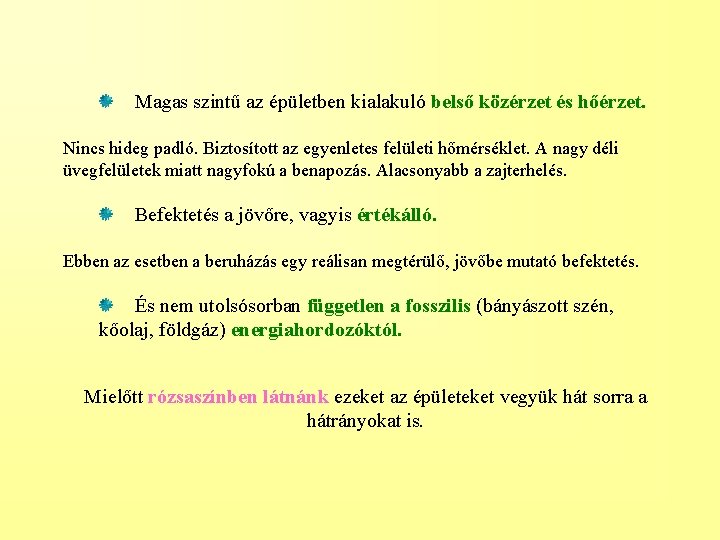 Magas szintű az épületben kialakuló belső közérzet és hőérzet.

Nincs hideg padló. Biztosított az egyenletes felületi hőmérséklet. A nagy déli üvegfelületek miatt nagyfokú a benapozás. Alacsonyabb a zajterhelés.

Befektetés a jövőre, vagyis értékálló.

Ebben az esetben a beruházás egy reálisan megtérülő, jövőbe mutató befektetés.

És nem utolsósorban független a fosszilis (bányászott szén, kőolaj, földgáz) energiahordozóktól.

Mielőtt rózsaszínben látnánk ezeket az épületeket vegyük hát sorra a hátrányokat is.